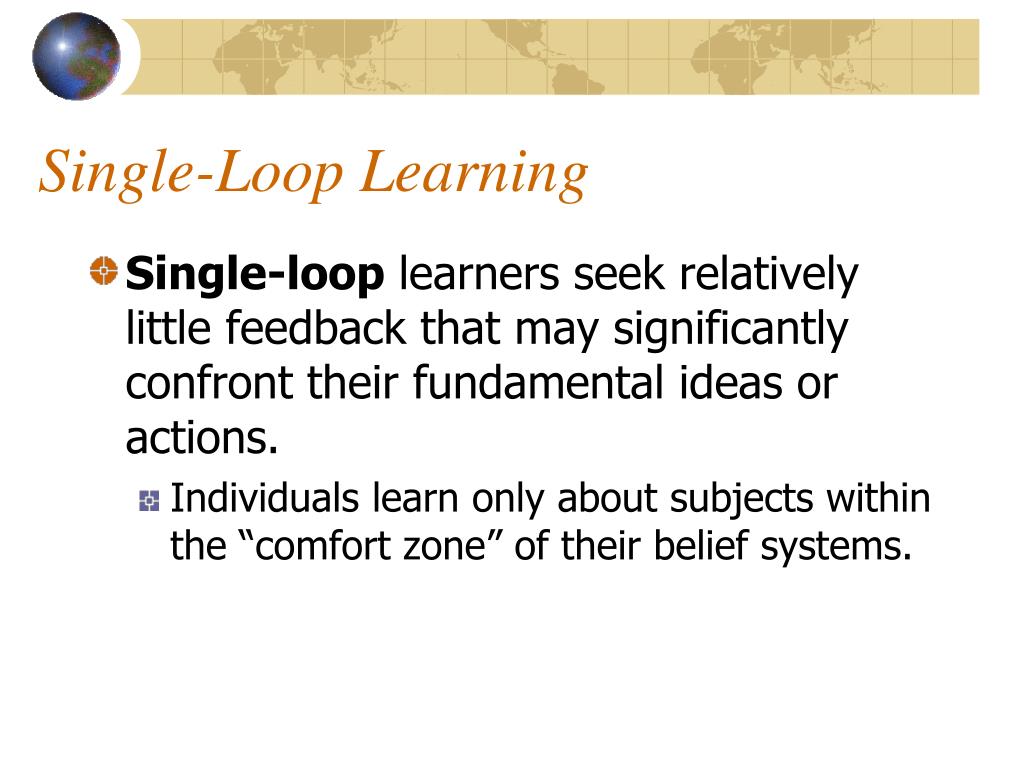 Single-Loop Learning

Single-loop learners seek relatively little feedback that may significantly confront their fundamental ideas or actions.

Individuals learn only about subjects within the “comfort zone” of their belief systems.